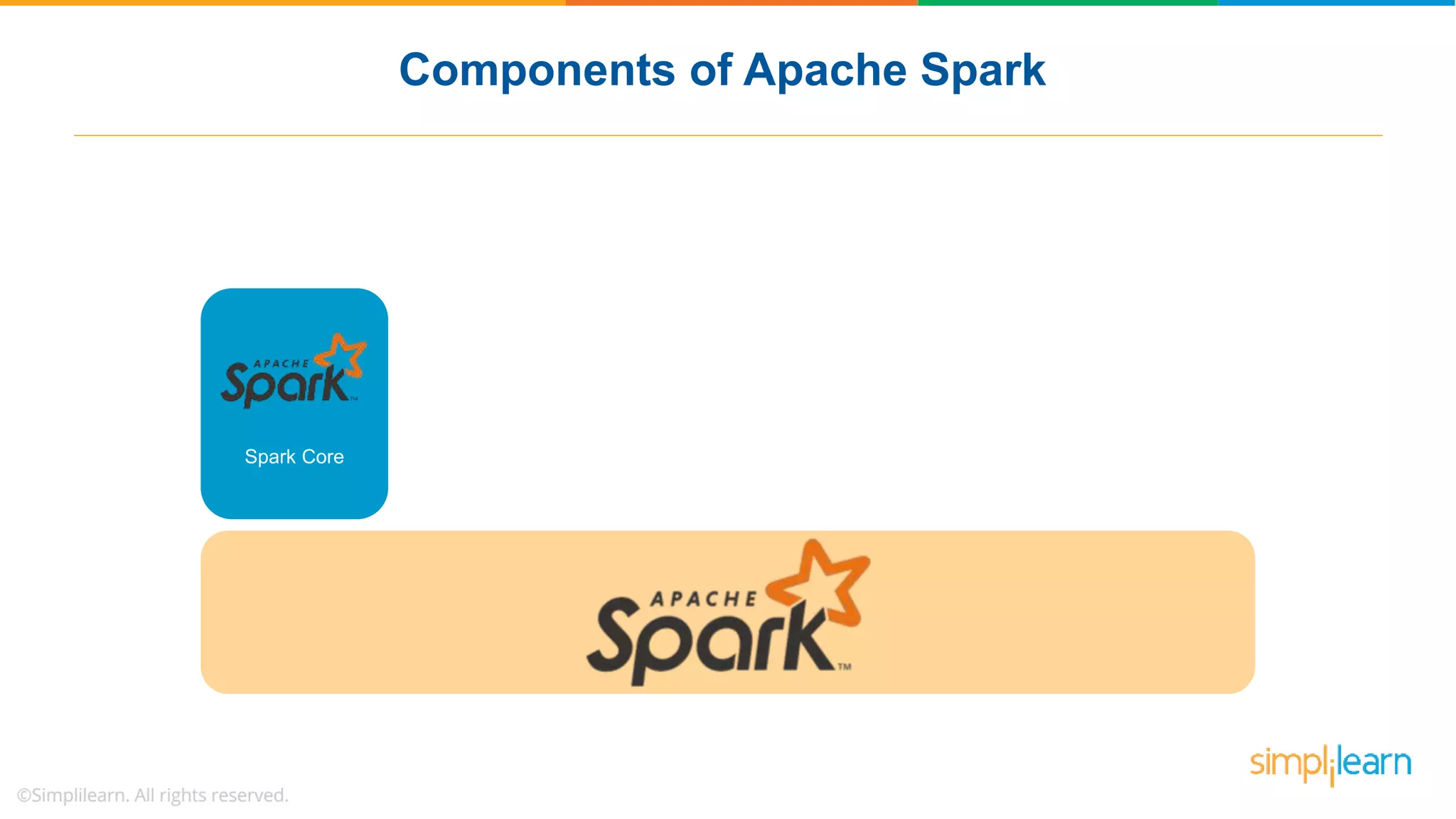 Components of Apache Spark

APACHE Spark™

Spark Core

APACHE Spark™

©Simplilearn. All rights reserved.

simplilearn